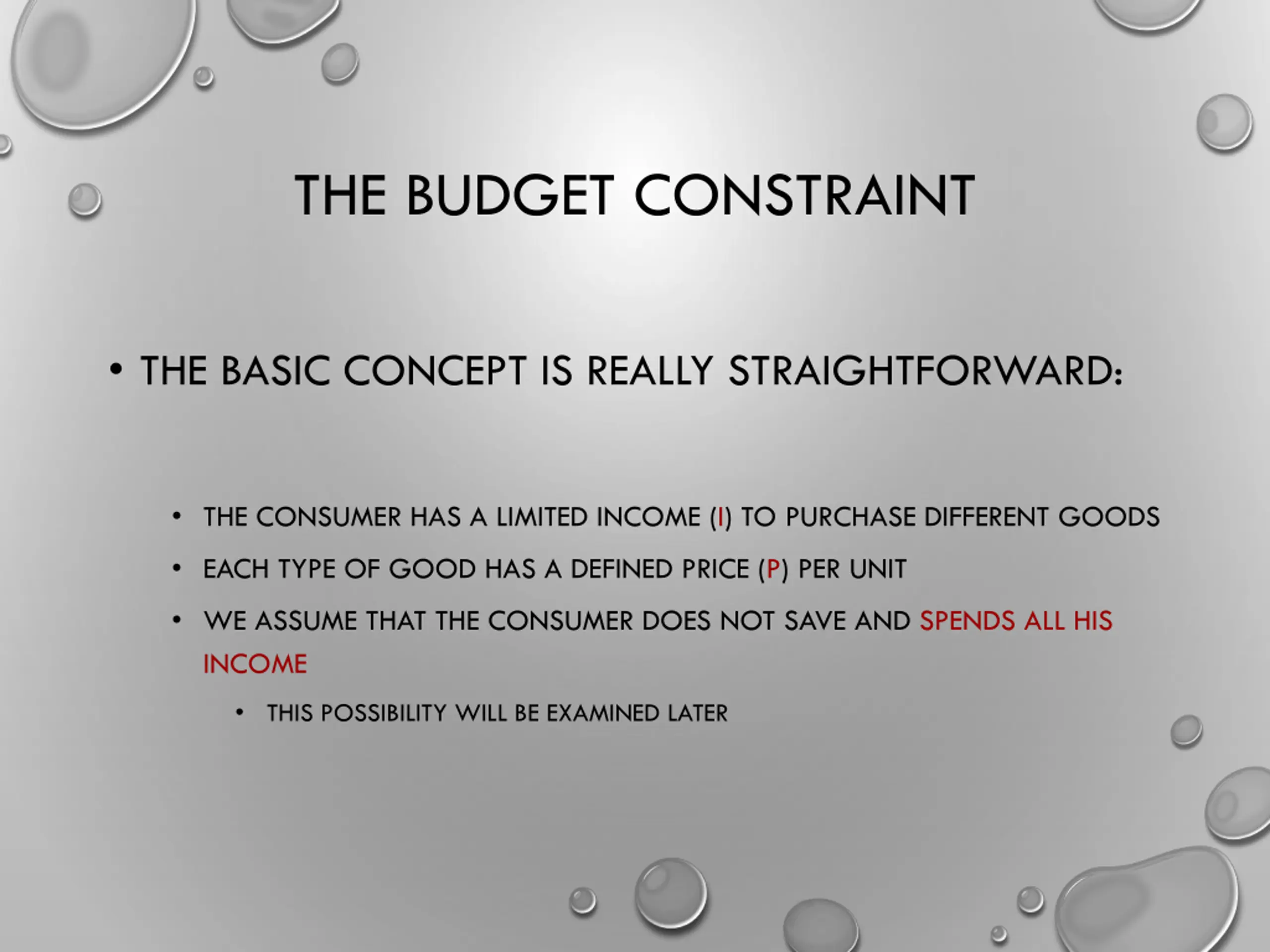 THE BUDGET CONSTRAINT

• THE BASIC CONCEPT IS REALLY STRAIGHTFORWARD:

• THE CONSUMER HAS A LIMITED INCOME (I) TO PURCHASE DIFFERENT GOODS

• EACH TYPE OF GOOD HAS A DEFINED PRICE (P) PER UNIT

• WE ASSUME THAT THE CONSUMER DOES NOT SAVE AND SPENDS ALL HIS INCOME

• THIS POSSIBILITY WILL BE EXAMINED LATER